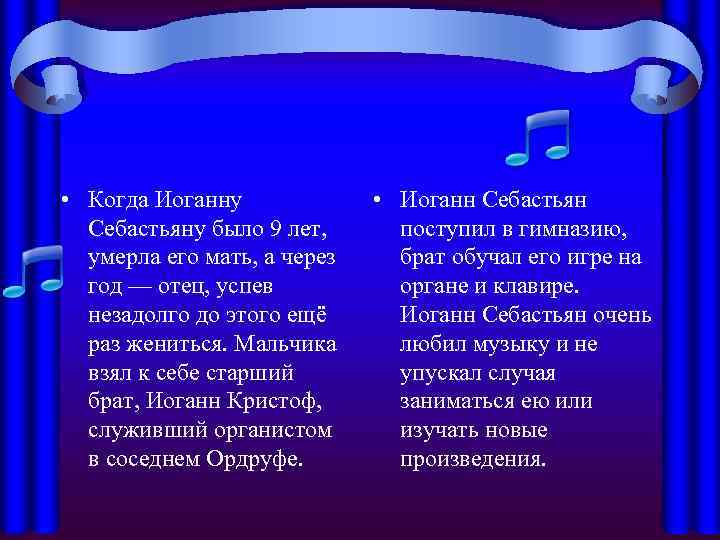 • Когда Иоганну Себастьяну было 9 лет, умерла его мать, а через год — отец, успев незадолго до этого ещё раз жениться. Мальчика взял к себе старший брат, Иоганн Кристоф, служивший органистом в соседнем Ордруфе.

• Иоганн Себастьян поступил в гимназию, брат обучал его игре на органе и клавире. Иоганн Себастьян очень любил музыку и не упускал случая заниматься ею или изучать новые произведения.